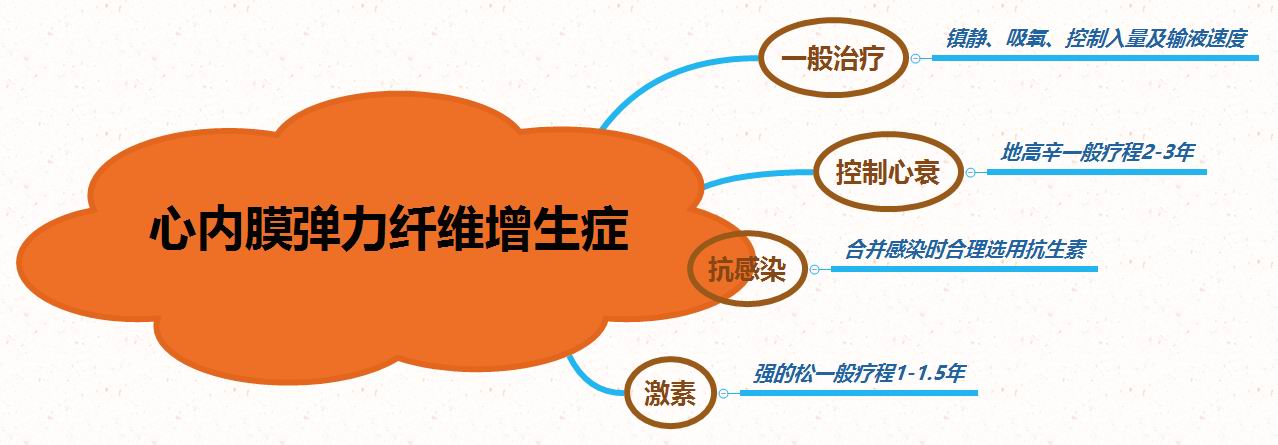 心内膜弹力纤维增生症

一般治疗

镇静、吸氧、控制入量及输液速度

控制心衰

地高辛一般疗程2-3年

抗感染

合并感染时合理选用抗生素

激素

强的松一般疗程1-1.5年